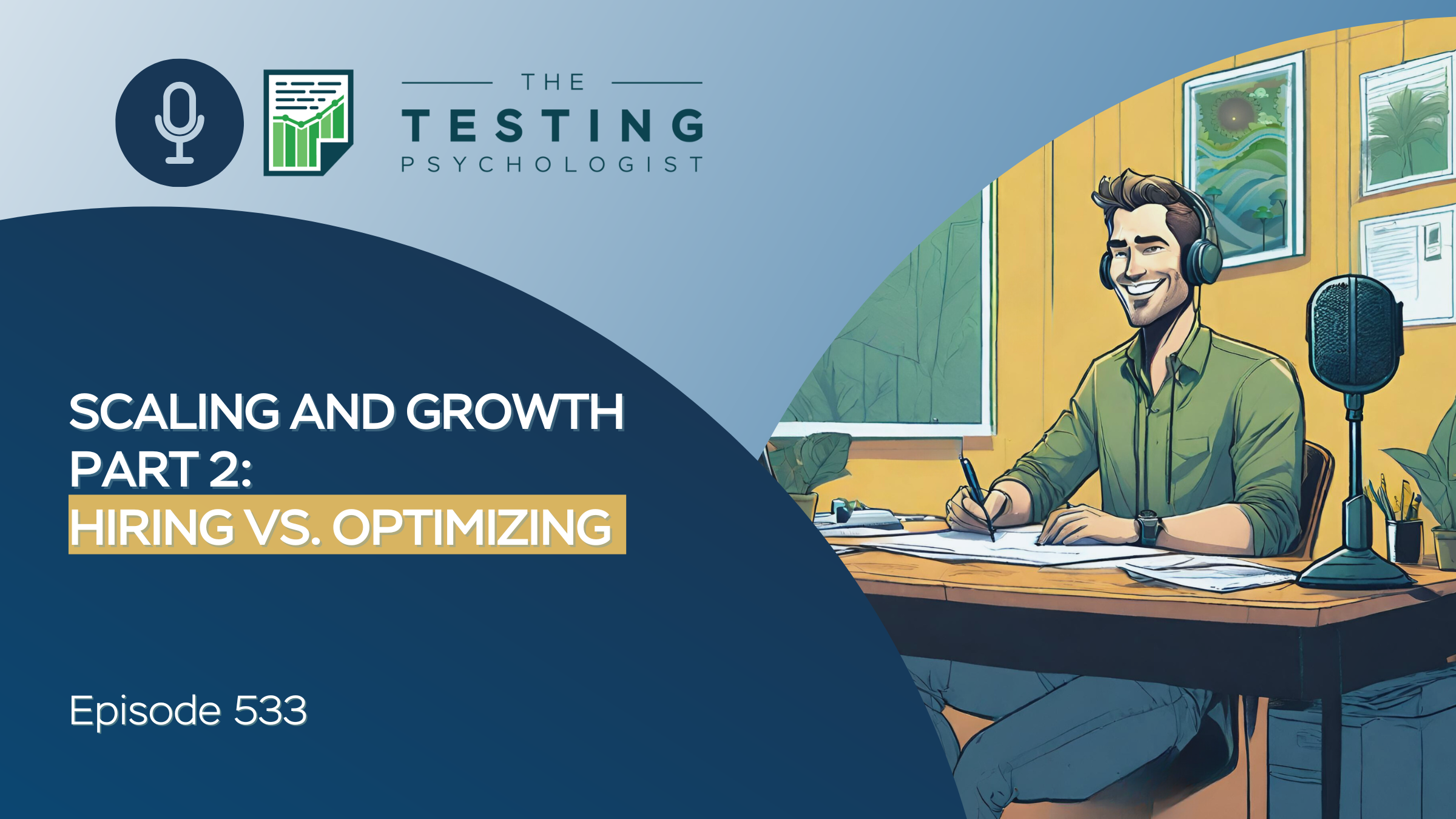 THE
TESTING
PSYCHOLOGIST

SCALING AND GROWTH PART 2:
HIRING VS. OPTIMIZING

Episode 533